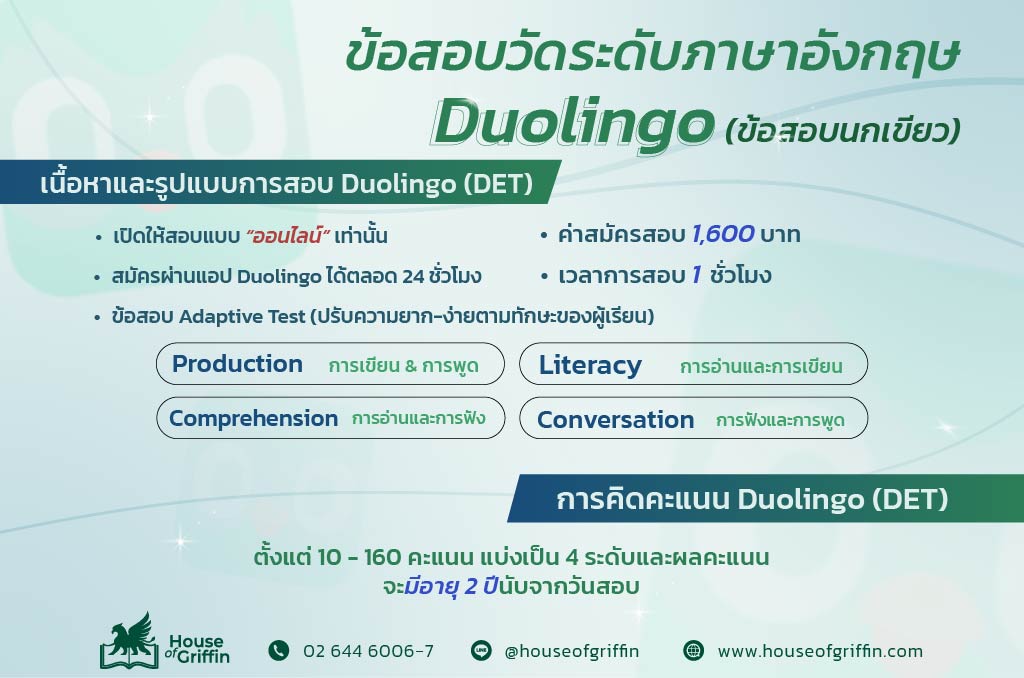 ข้อสอบวัดระดับภาษาอังกฤษ

Duolingo (ข้อสอบนกเขียว)

เนื้อหาและรูปแบบการสอบ Duolingo (DET)

• เปิดให้สอบแบบ "ออนไลน์" เท่านั้น

• สมัครผ่านแอป Duolingo ได้ตลอด 24 ชั่วโมง

• ข้อสอบ Adaptive Test (ปรับความยาก-ง่ายตามทักษะของผู้เรียน)

• ค่าสมัครสอบ 1,600 บาท

• เวลาการสอบ 1 ชั่วโมง

Production การเขียน & การพูด

Literacy การอ่านและการเขียน

Comprehension การอ่านและการฟัง

Conversation การฟังและการพูด

การคิดคะแนน Duolingo (DET)

ตั้งแต่ 10 - 160 คะแนน แบ่งเป็น 4 ระดับและผลคะแนน จะมีอายุ 2 ปีนับจากวันสอบ

House of Griffin

02 644 6006-7

LINE @houseofgriffin

www.houseofgriffin.com